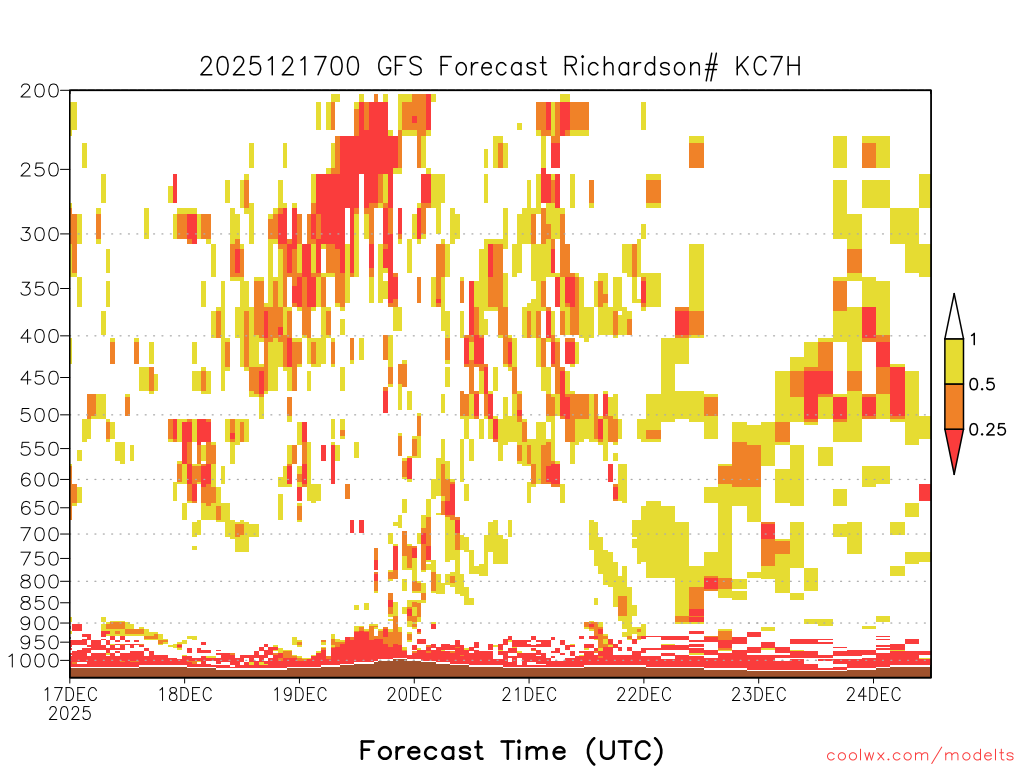 2025121700 GFS Forecast Richardson# KC7H

200
250
300
350
400
450
500
550
600
650
700
750
800
850
900
950
1000

1
0.5
0.25

17DEC 2025
18DEC
19DEC
20DEC
21DEC
22DEC
23DEC
24DEC

Forecast Time (UTC)

coolwx.com/modelts